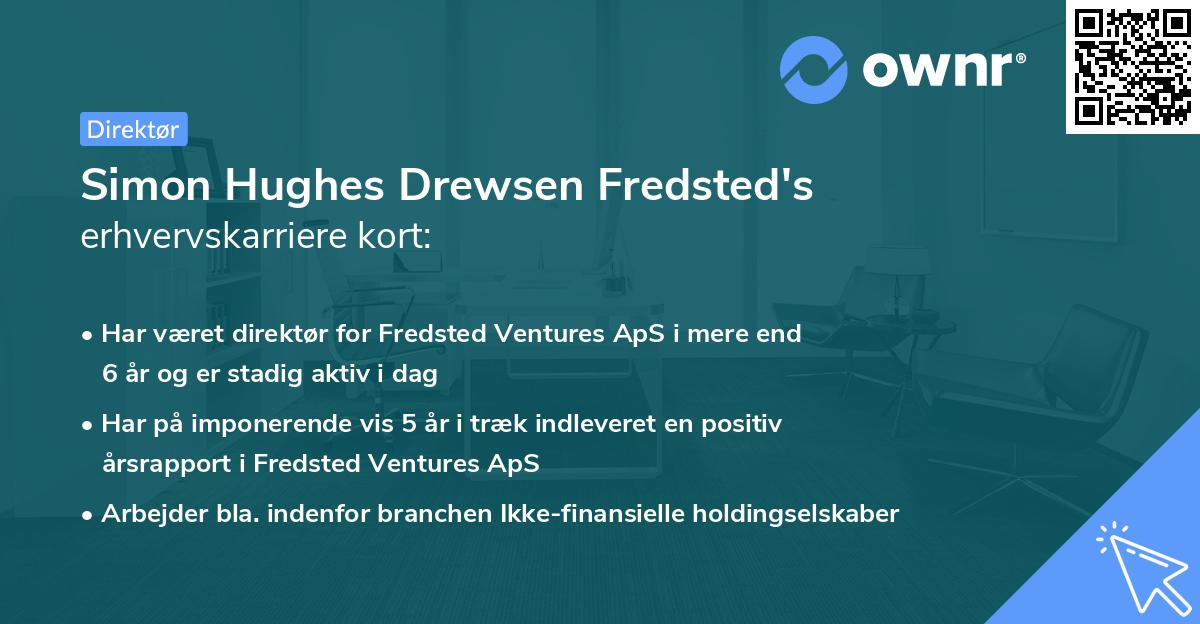 ownr®

Direktør

Simon Hughes Drewsen Fredsted's erhvervskarriere kort:

• Har været direktør for Fredsted Ventures ApS i mere end 6 år og er stadig aktiv i dag

• Har på imponerende vis 5 år i træk indleveret en positiv årsrapport i Fredsted Ventures ApS

• Arbejder bla. indenfor branchen Ikke-finansielle holdingselskaber